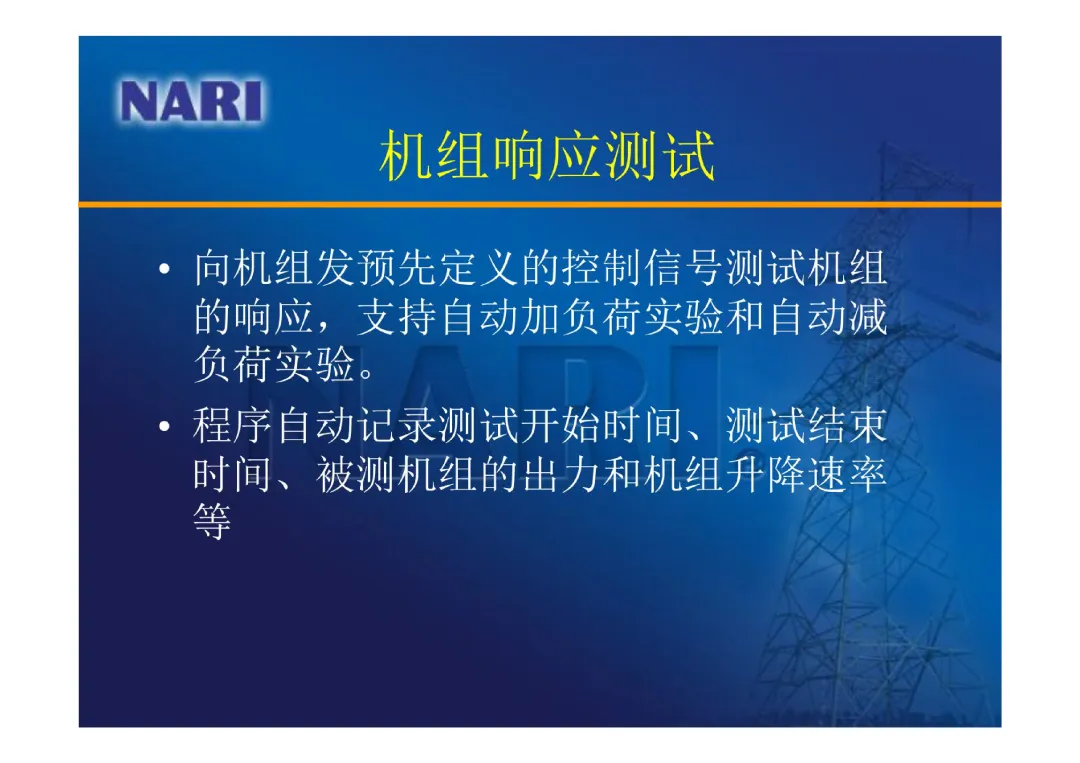 NARI

机组响应测试

• 向机组发预先定义的控制信号测试机组的响应，支持自动加负荷实验和自动减负荷实验。

• 程序自动记录测试开始时间、测试结束时间、被测机组的出力和机组升降速率等